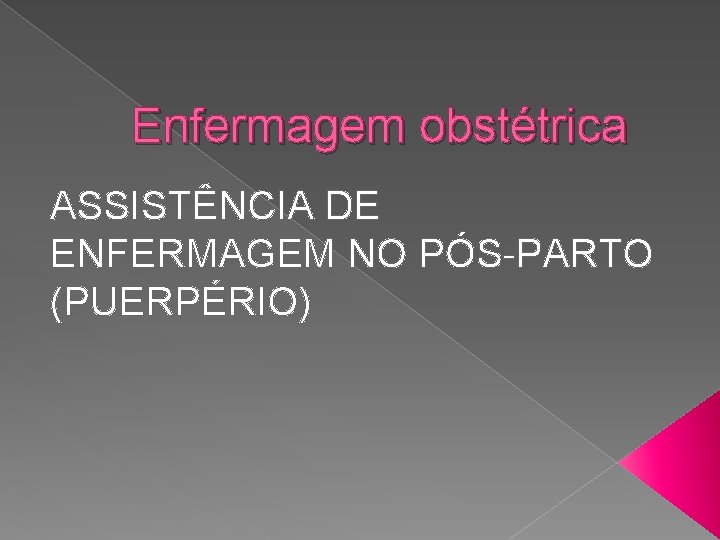 Enfermagem obstétrica

ASSISTÊNCIA DE ENFERMAGEM NO PÓS-PARTO (PUERPÉRIO)